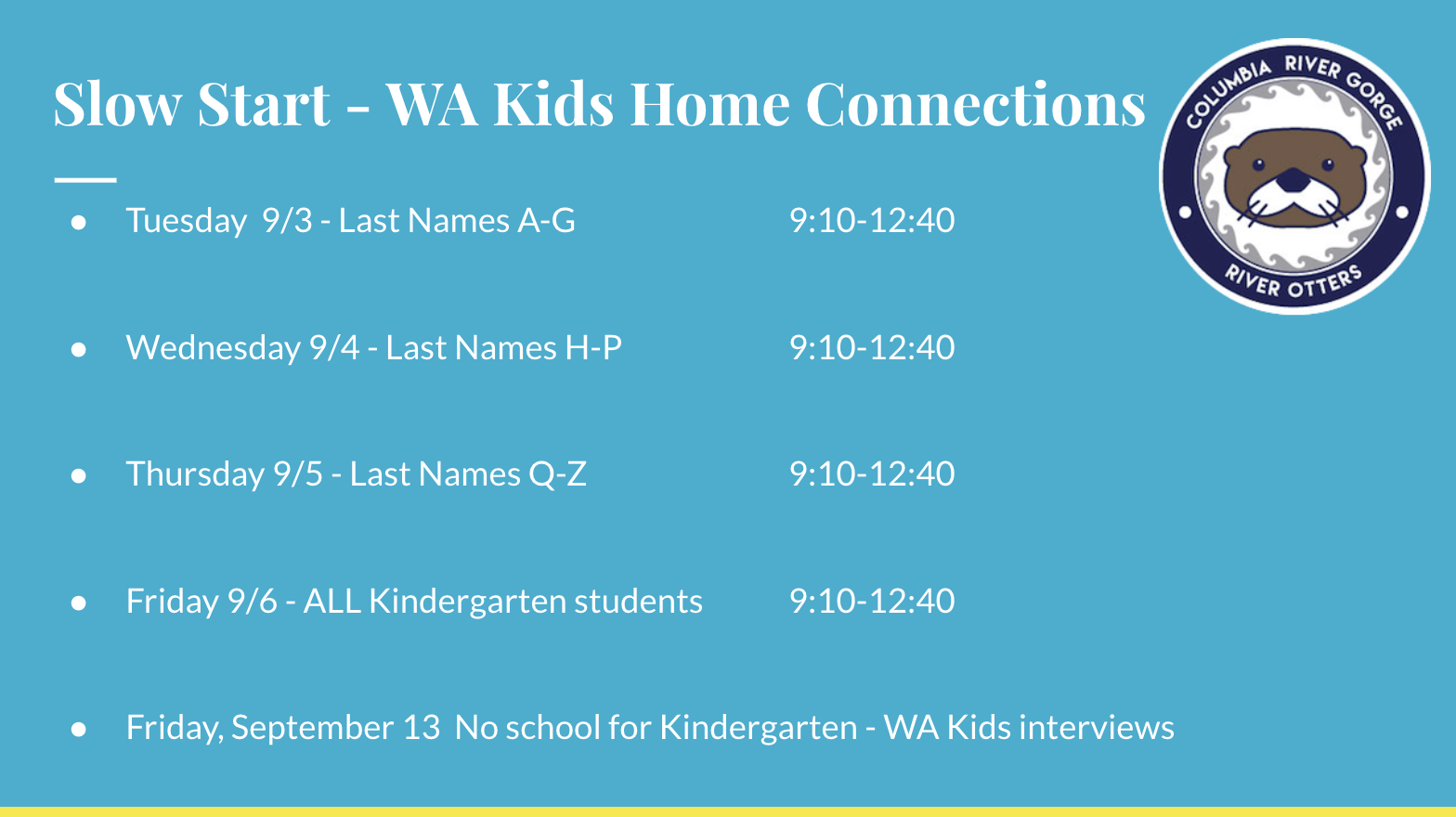 Slow Start - WA Kids Home Connections

COLUMBIA RIVER GORGE
RIVER OTTERS

- Tuesday 9/3 - Last Names A-G 9:10-12:40

- Wednesday 9/4 - Last Names H-P 9:10-12:40

- Thursday 9/5 - Last Names Q-Z 9:10-12:40

- Friday 9/6 - ALL Kindergarten students 9:10-12:40

- Friday, September 13 No school for Kindergarten - WA Kids interviews